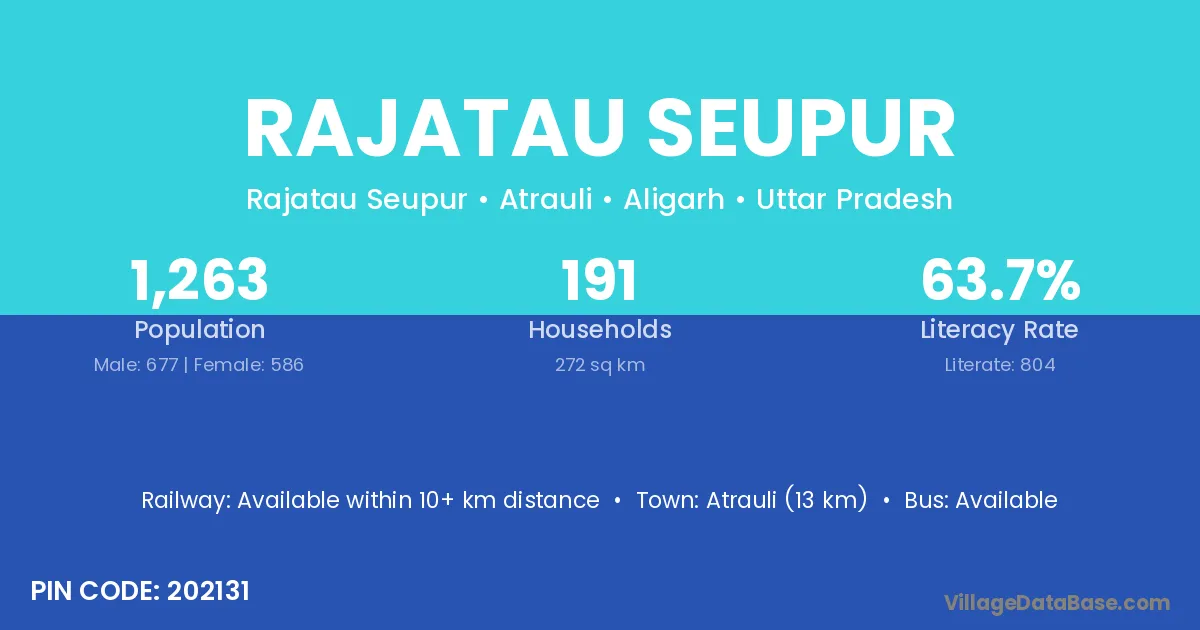 RAJATAU SEUPUR

Rajatau Seupur • Atrauli • Aligarh • Uttar Pradesh

1,263
Population
Male: 677 | Female: 586

191
Households
272 sq km

63.7%
Literacy Rate
Literate: 804

Railway: Available within 10+ km distance • Town: Atrauli (13 km) • Bus: Available

PIN CODE: 202131

VillageDataBase.com